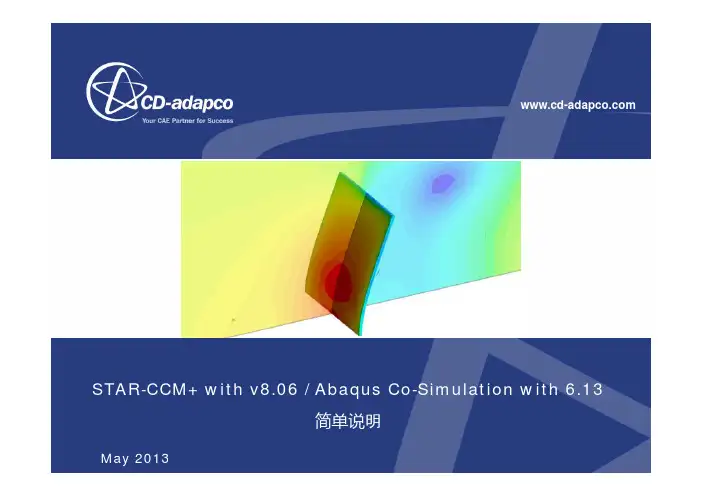 CD-adapco
Your CAE Partner for Success

www.cd-adapco.com

STAR-CCM+ with v8.06 / Abaqus Co-Simulation with 6.13

简单说明

May 2013